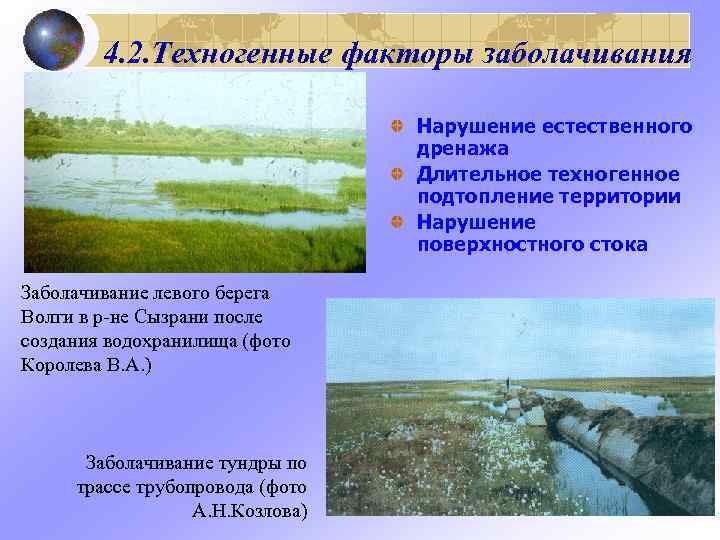 4.2.Техногенные факторы заболачивания

Нарушение естественного дренажа

Длительное техногенное подтопление территории

Нарушение поверхностного стока

Заболачивание левого берега Волги в р-не Сызрани после создания водохранилища (фото Королева В.А.)

Заболачивание тундры по трассе трубопровода (фото А.Н.Козлова)